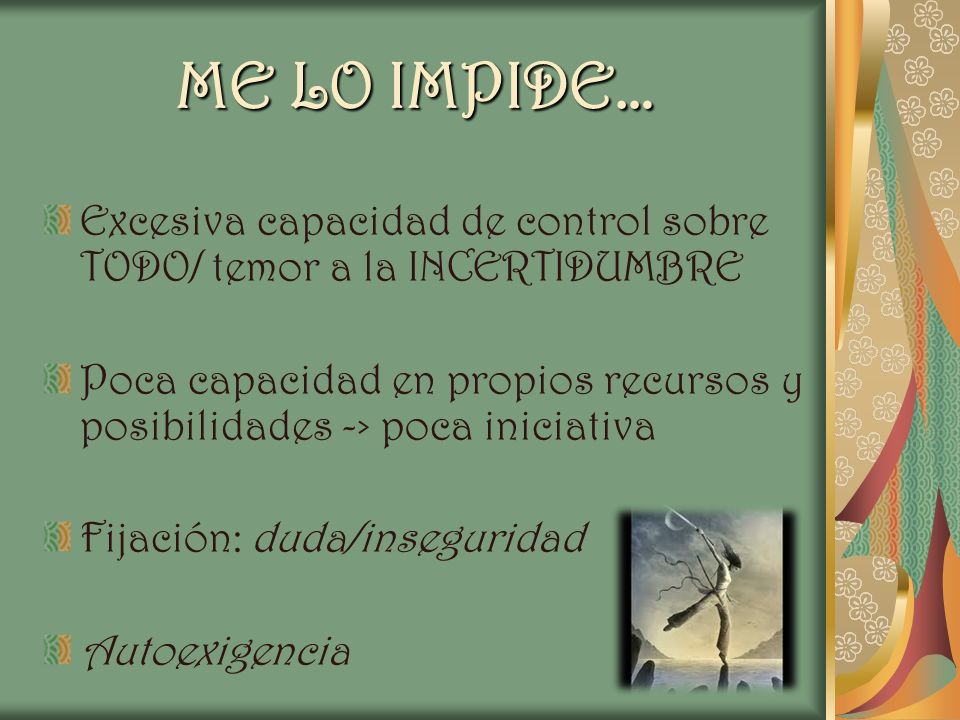 ME LO IMPIDE…

Excesiva capacidad de control sobre TODO/ temor a la INCERTIDUMBRE

Poca capacidad en propios recursos y posibilidades -> poca iniciativa

Fijación: duda/inseguridad

Autoexigencia